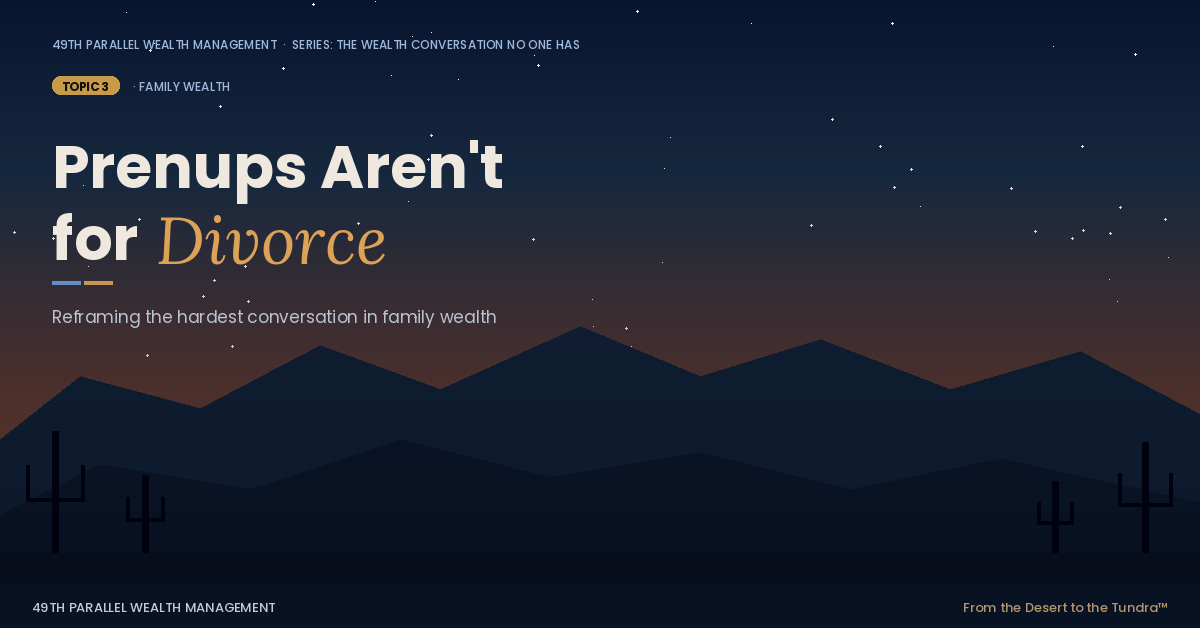 49TH PARALLEL WEALTH MANAGEMENT · SERIES: THE WEALTH CONVERSATION NO ONE HAS

TOPIC 3 · FAMILY WEALTH

Prenups Aren't for Divorce

Reframing the hardest conversation in family wealth

49TH PARALLEL WEALTH MANAGEMENT

From the Desert to the Tundra™